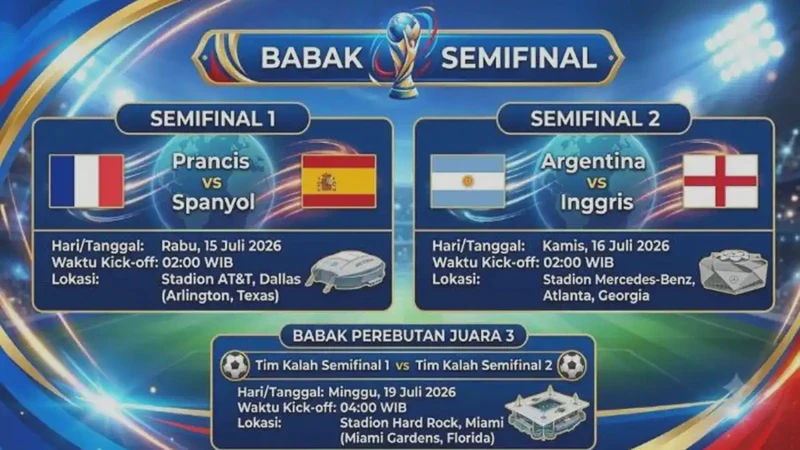 BABAK SEMIFINAL

SEMIFINAL 1

Prancis vs Spanyol

Hari/Tanggal: Rabu, 15 Juli 2026
Waktu Kick-off: 02:00 WIB
Lokasi: Stadion AT&T, Dallas (Arlington, Texas)

SEMIFINAL 2

Argentina vs Inggris

Hari/Tanggal: Kamis, 16 Juli 2026
Waktu Kick-off: 02:00 WIB
Lokasi: Stadion Mercedes-Benz, Atlanta, Georgia

BABAK PEREBUTAN JUARA 3

Tim Kalah Semifinal 1 vs Tim Kalah Semifinal 2

Hari/Tanggal: Minggu, 19 Juli 2026
Waktu Kick-off: 04:00 WIB
Lokasi: Stadion Hard Rock, Miami (Miami Gardens, Florida)